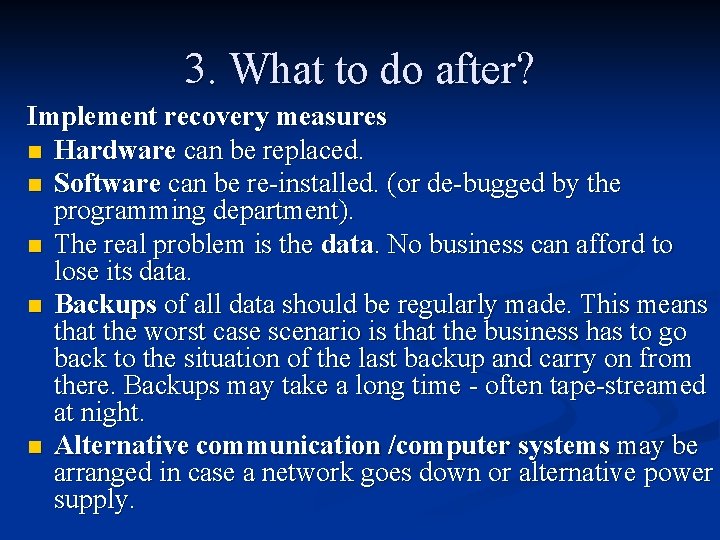 3. What to do after?

Implement recovery measures

- Hardware can be replaced.
- Software can be re-installed. (or de-bugged by the programming department).
- The real problem is the data. No business can afford to lose its data.
- Backups of all data should be regularly made. This means that the worst case scenario is that the business has to go back to the situation of the last backup and carry on from there. Backups may take a long time - often tape-streamed at night.
- Alternative communication /computer systems may be arranged in case a network goes down or alternative power supply.